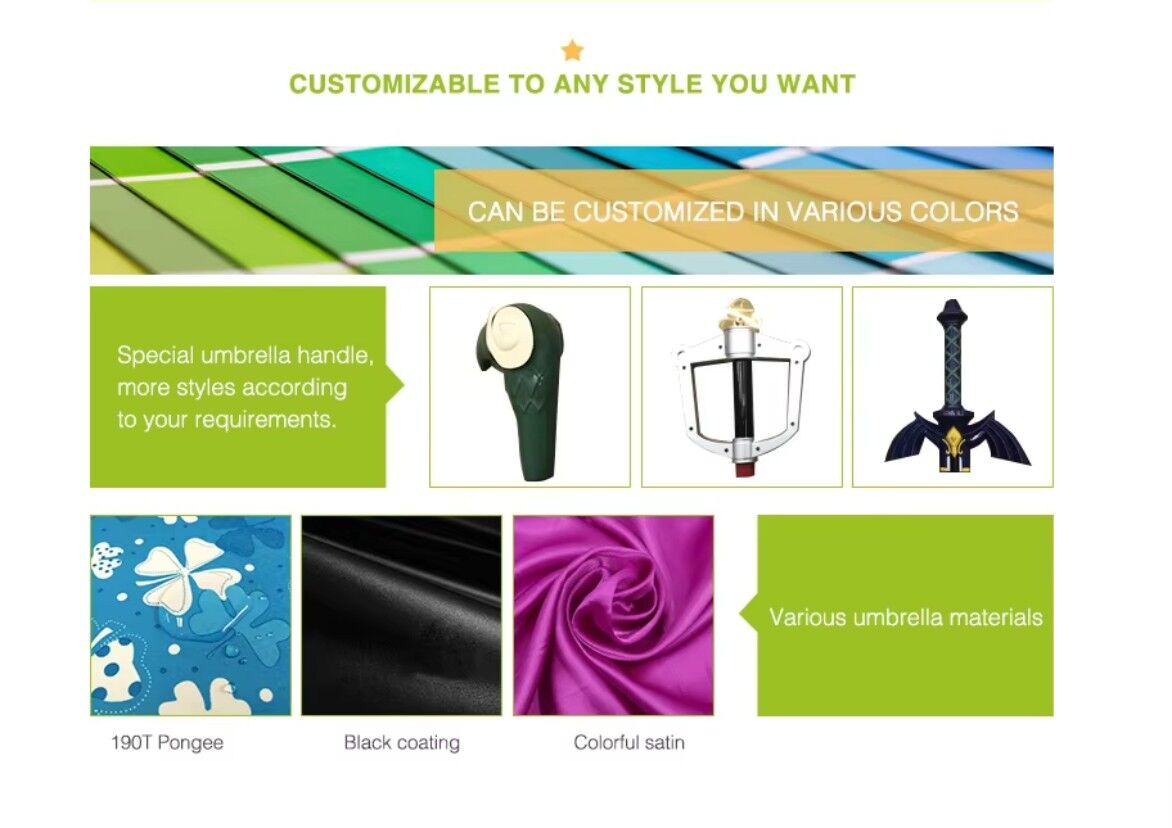 CUSTOMIZABLE TO ANY STYLE YOU WANT

CAN BE CUSTOMIZED IN VARIOUS COLORS

Special umbrella handle, more styles according to your requirements.

Various umbrella materials

190T Pongee

Black coating

Colorful satin